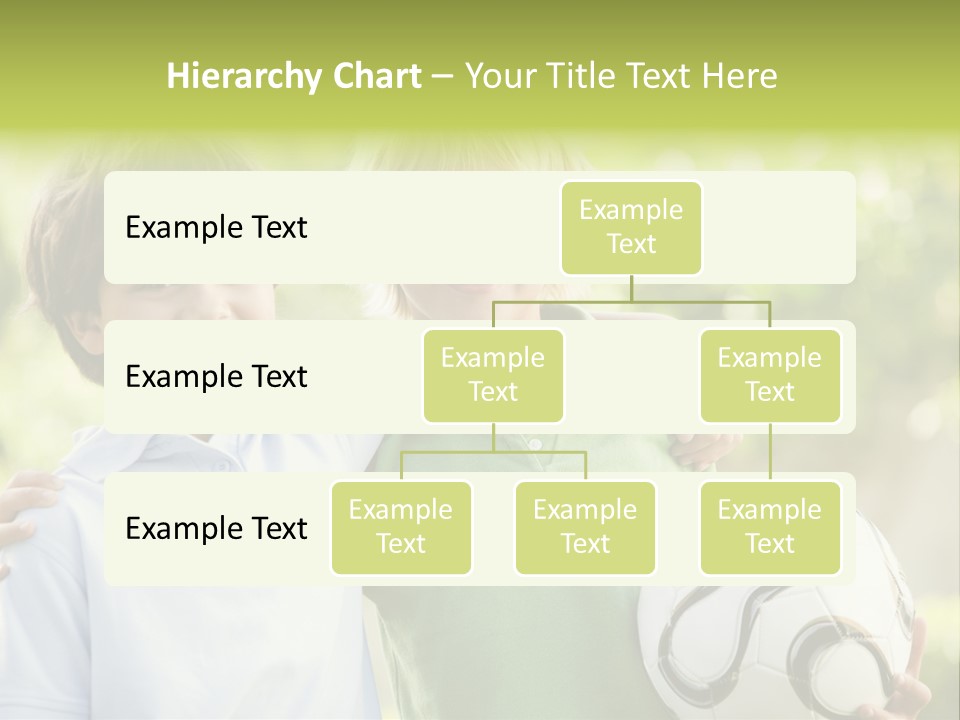 Hierarchy Chart – Your Title Text Here

Example Text

Example Text

Example Text

Example Text

Example Text

Example Text

Example Text

Example Text

Example Text